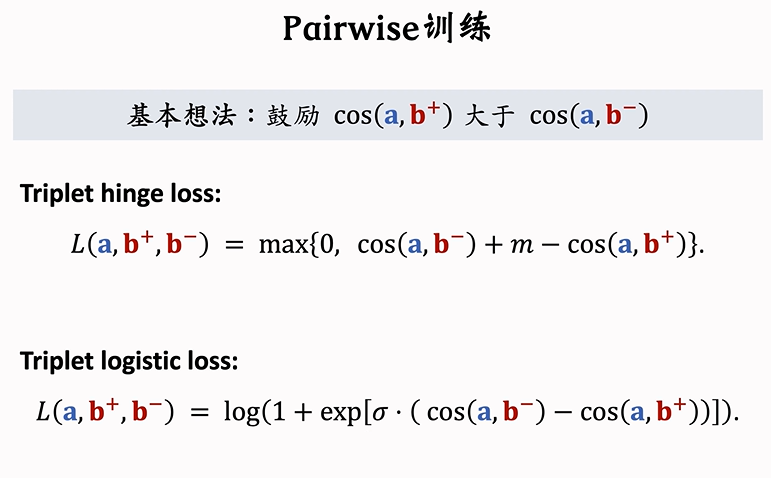 Pairwise训练

基本想法：鼓励 $\cos(\mathbf{a}, \mathbf{b}^+)$ 大于 $\cos(\mathbf{a}, \mathbf{b}^-)$

Triplet hinge loss:

$L(\mathbf{a}, \mathbf{b}^+, \mathbf{b}^-) = \max\{0, \cos(\mathbf{a}, \mathbf{b}^-) + m - \cos(\mathbf{a}, \mathbf{b}^+)\}.$

Triplet logistic loss:

$L(\mathbf{a}, \mathbf{b}^+, \mathbf{b}^-) = \log(1 + \exp[\sigma \cdot (\cos(\mathbf{a}, \mathbf{b}^-) - \cos(\mathbf{a}, \mathbf{b}^+))]).$